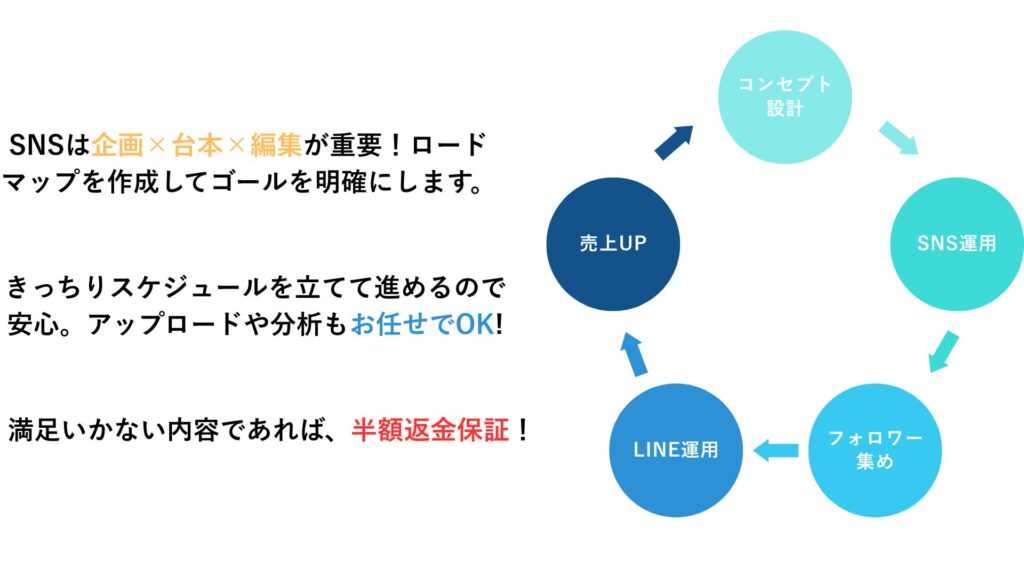 SNSは企画×台本×編集が重要！ロードマップを作成してゴールを明確にします。

きっちりスケジュールを立てて進めるので安心。アップロードや分析もお任せでOK!

満足いかない内容であれば、半額返金保証！

コンセプト設計

SNS運用

フォロワー集め

LINE運用

売上UP